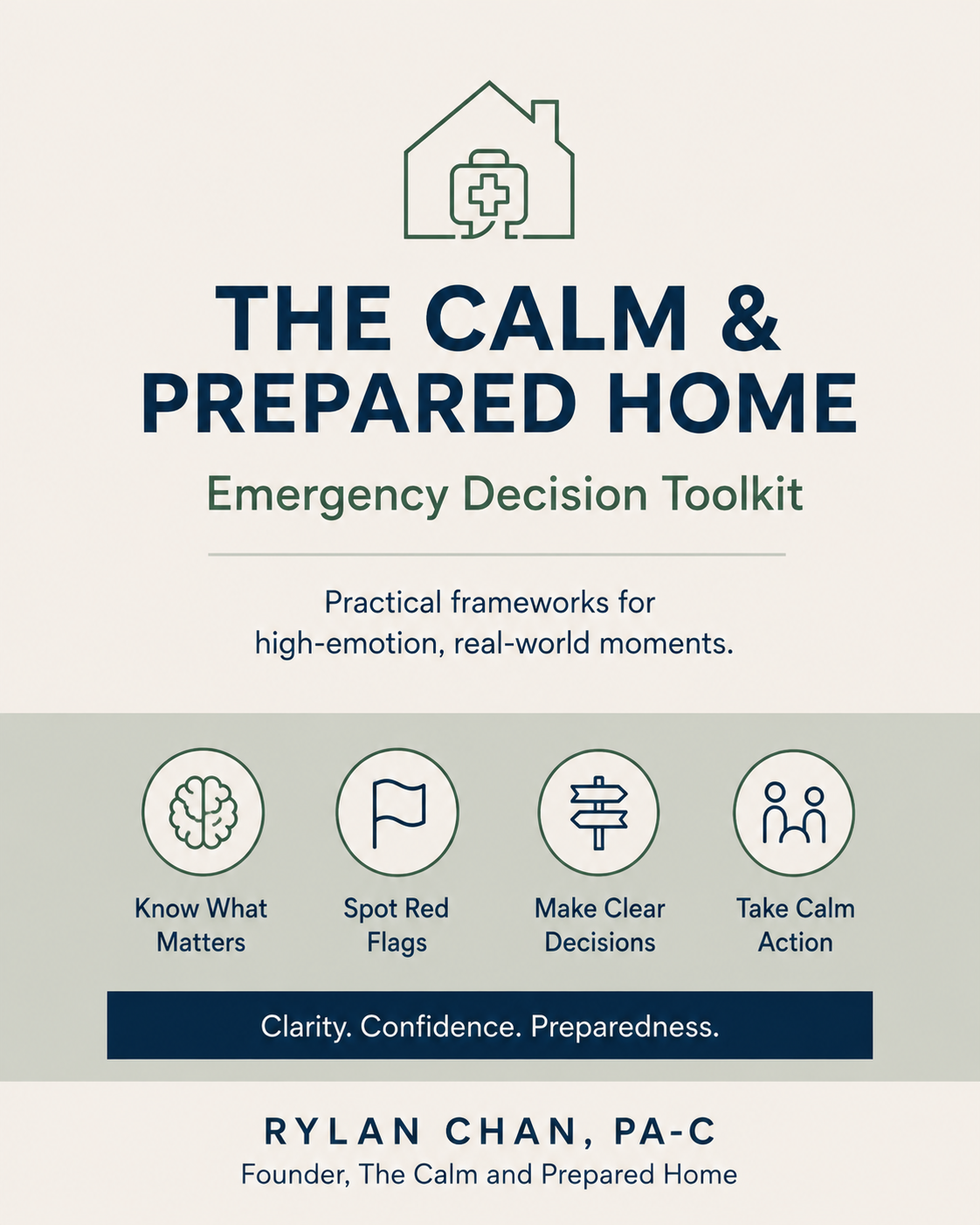 THE CALM & PREPARED HOME

Emergency Decision Toolkit

Practical frameworks for high-emotion, real-world moments.

Know What Matters

Spot Red Flags

Make Clear Decisions

Take Calm Action

Clarity. Confidence. Preparedness.

RYLAN CHAN, PA-C

Founder, The Calm and Prepared Home